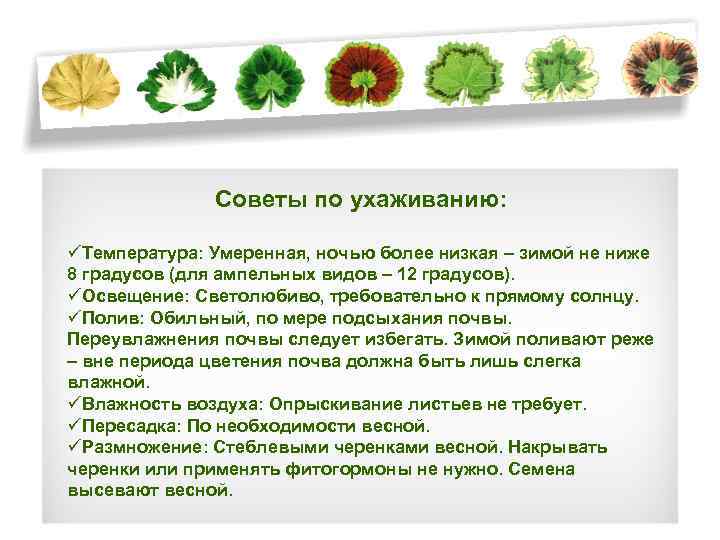 Советы по ухаживанию:

✓Температура: Умеренная, ночью более низкая – зимой не ниже 8 градусов (для ампельных видов – 12 градусов).
✓Освещение: Светолюбиво, требовательно к прямому солнцу.
✓Полив: Обильный, по мере подсыхания почвы. Переувлажнения почвы следует избегать. Зимой поливают реже – вне периода цветения почва должна быть лишь слегка влажной.
✓Влажность воздуха: Опрыскивание листьев не требует.
✓Пересадка: По необходимости весной.
✓Размножение: Стеблевыми черенками весной. Накрывать черенки или применять фитогормоны не нужно. Семена высевают весной.